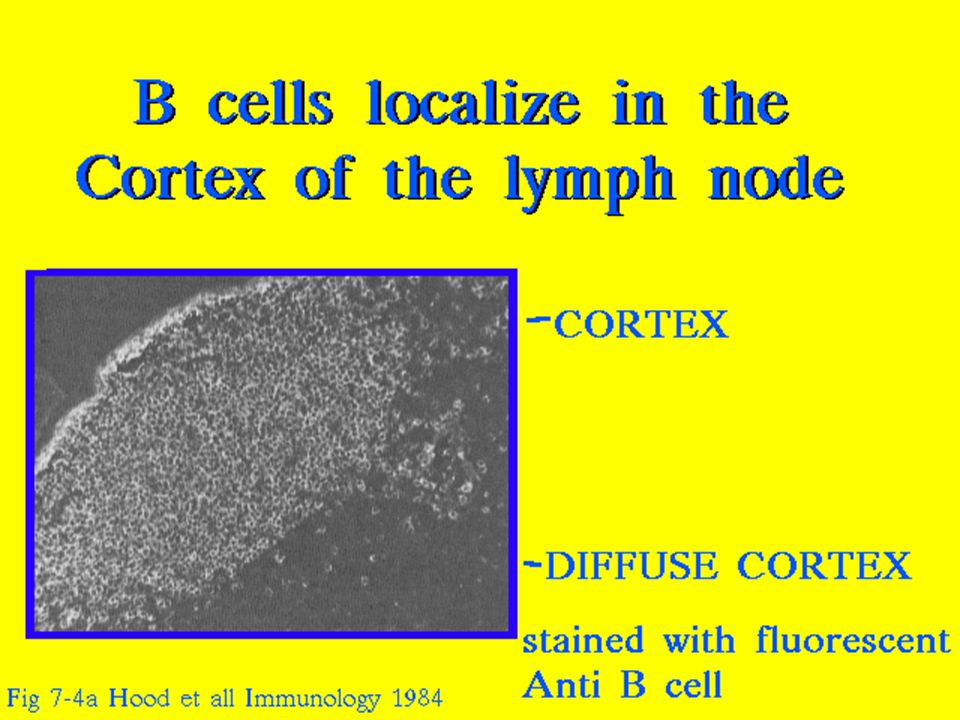 B cells localize in the Cortex of the lymph node

-CORTEX

-DIFFUSE CORTEX

stained with fluorescent Anti B cell

Fig 7-4a Hood et all Immunology 1984